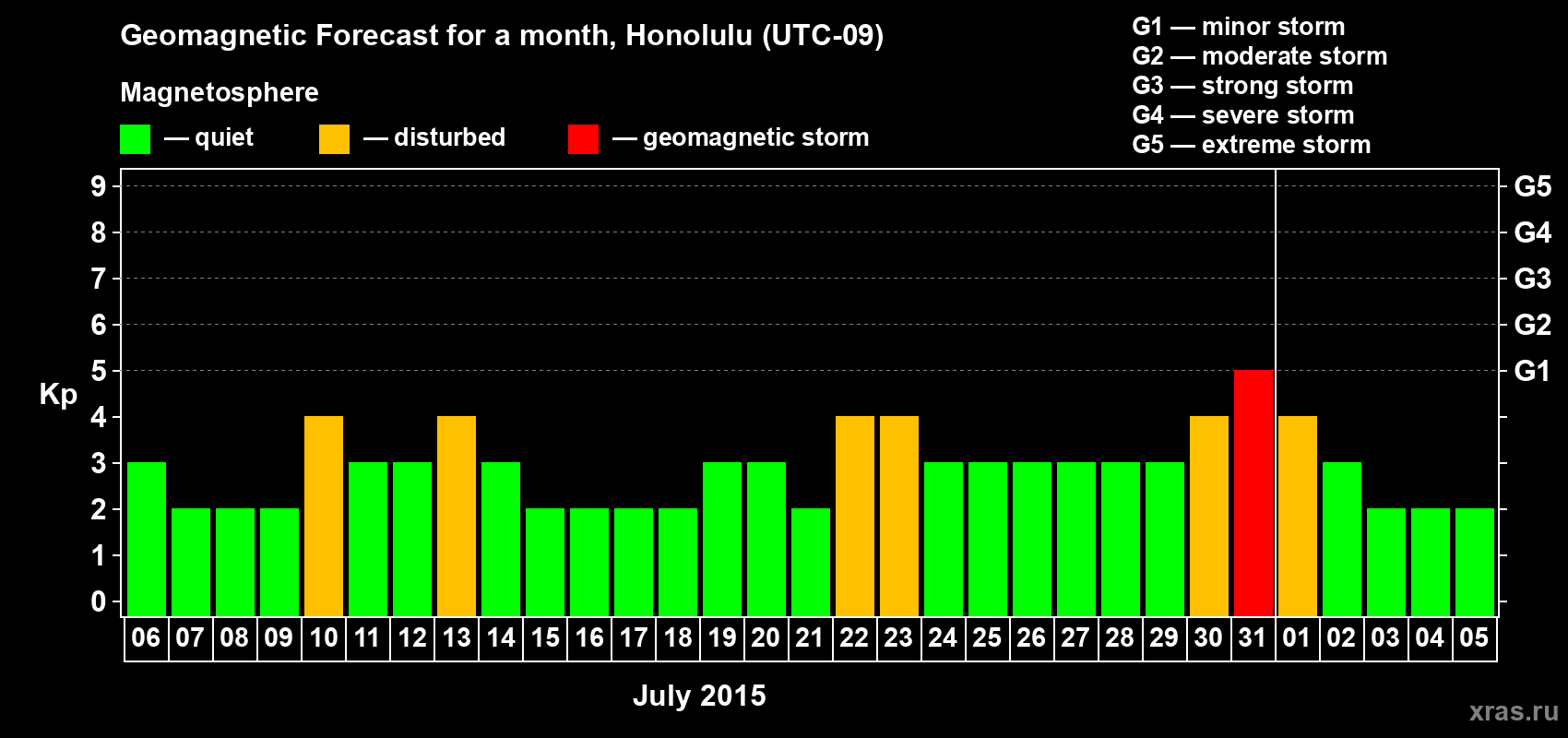 Geomagnetic Forecast for a month, Honolulu (UTC-09)

Magnetosphere

— quiet — disturbed — geomagnetic storm

G1 — minor storm
G2 — moderate storm
G3 — strong storm
G4 — severe storm
G5 — extreme storm

Kp

9 8 7 6 5 4 3 2 1 0

G5 G4 G3 G2 G1

06 07 08 09 10 11 12 13 14 15 16 17 18 19 20 21 22 23 24 25 26 27 28 29 30 31 01 02 03 04 05

July 2015

xras.ru